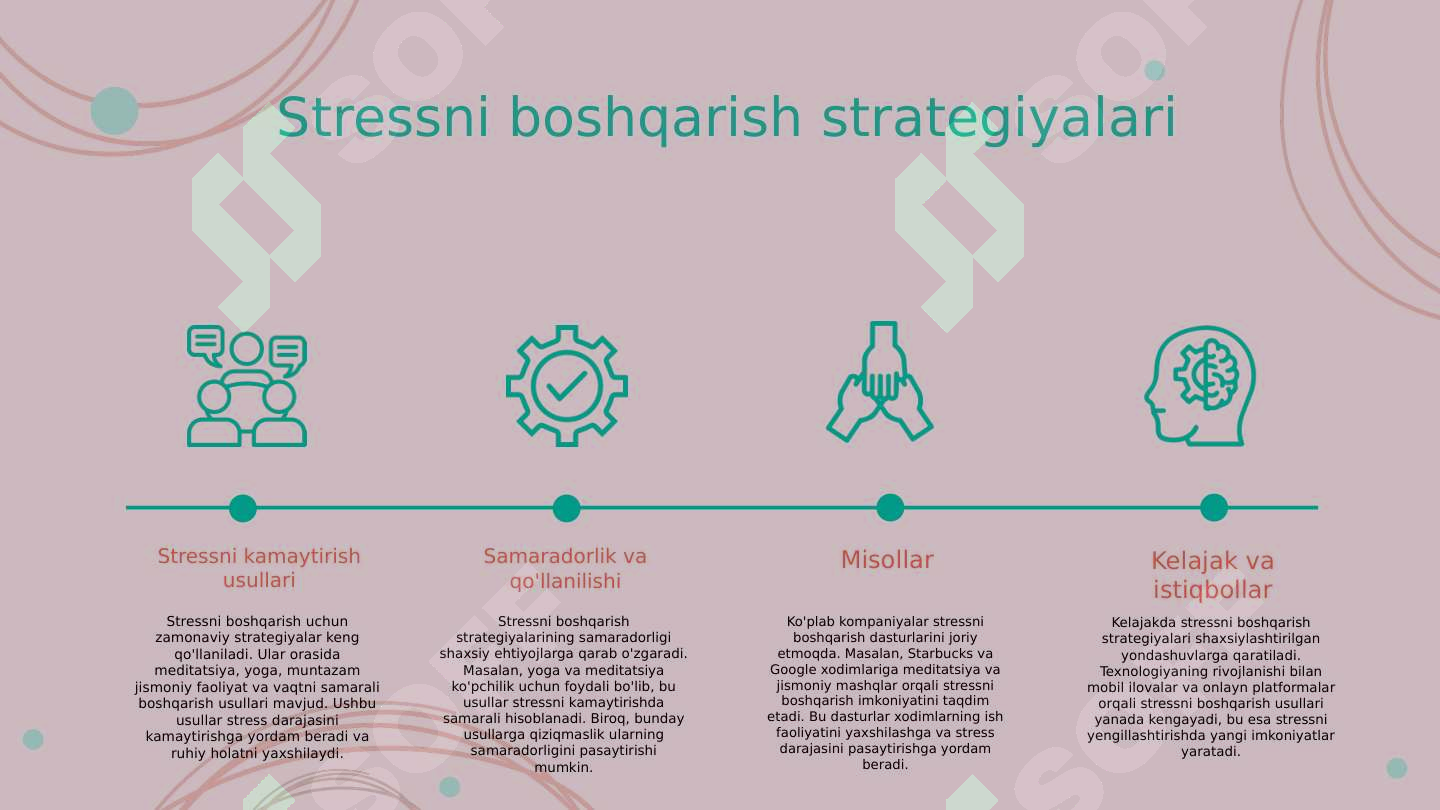 Stressni boshqarish strategiyalari

Stressni kamaytirish usullari

Stressni boshqarish uchun zamonaviy strategiyalar keng qo'llaniladi. Ular orasida meditatsiya, yoga, muntazam jismoniy faoliyat va vaqtni samarali boshqarish usullari mavjud. Ushbu usullar stress darajasini kamaytirishga yordam beradi va ruhiy holatni yaxshilaydi.

Samaradorlik va qo'llanilishi

Stressni boshqarish strategiyalarining samaradorligi shaxsiy ehtiyojlarga qarab o'zgaradi. Masalan, yoga va meditatsiya ko'pchilik uchun foydali bo'lib, bu usullar stressni kamaytirishda samarali hisoblanadi. Biroq, bunday usullarga qiziqmaslik ularning samaradorligini pasaytirishi mumkin.

Misollar

Ko'plab kompaniyalar stressni boshqarish dasturlarini joriy etmoqda. Masalan, Starbucks va Google xodimlariga meditatsiya va jismoniy mashqlar orqali stressni boshqarish imkoniyatini taqdim etadi. Bu dasturlar xodimlarning ish faoliyatini yaxshilashga va stress darajasini pasaytirishga yordam beradi.

Kelajak va istiqbollar

Kelajakda stressni boshqarish strategiyalari shaxsiylashtirilgan yondashuvlarga qaratiladi. Texnologiyaning rivojlanishi bilan mobil ilovalar va onlayn platformalar orqali stressni boshqarish usullari yanada kengayadi, bu esa stressni yengillashtirishda yangi imkoniyatlar yaratadi.